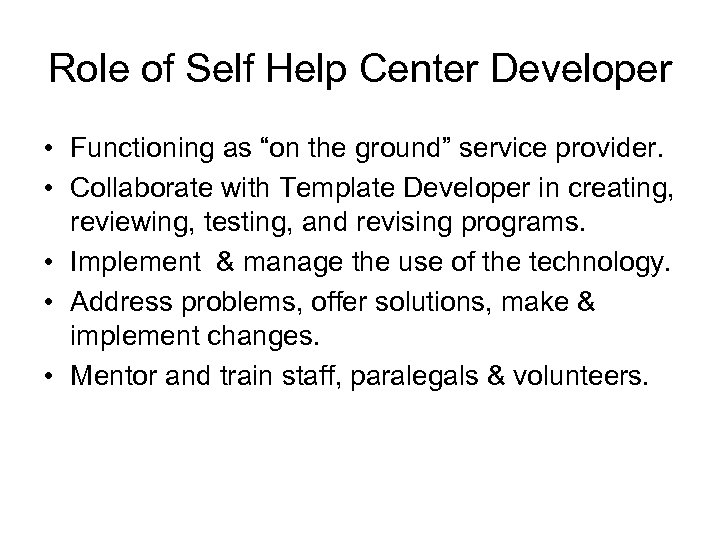 Role of Self Help Center Developer

• Functioning as “on the ground” service provider.
• Collaborate with Template Developer in creating, reviewing, testing, and revising programs.
• Implement & manage the use of the technology.
• Address problems, offer solutions, make & implement changes.
• Mentor and train staff, paralegals & volunteers.